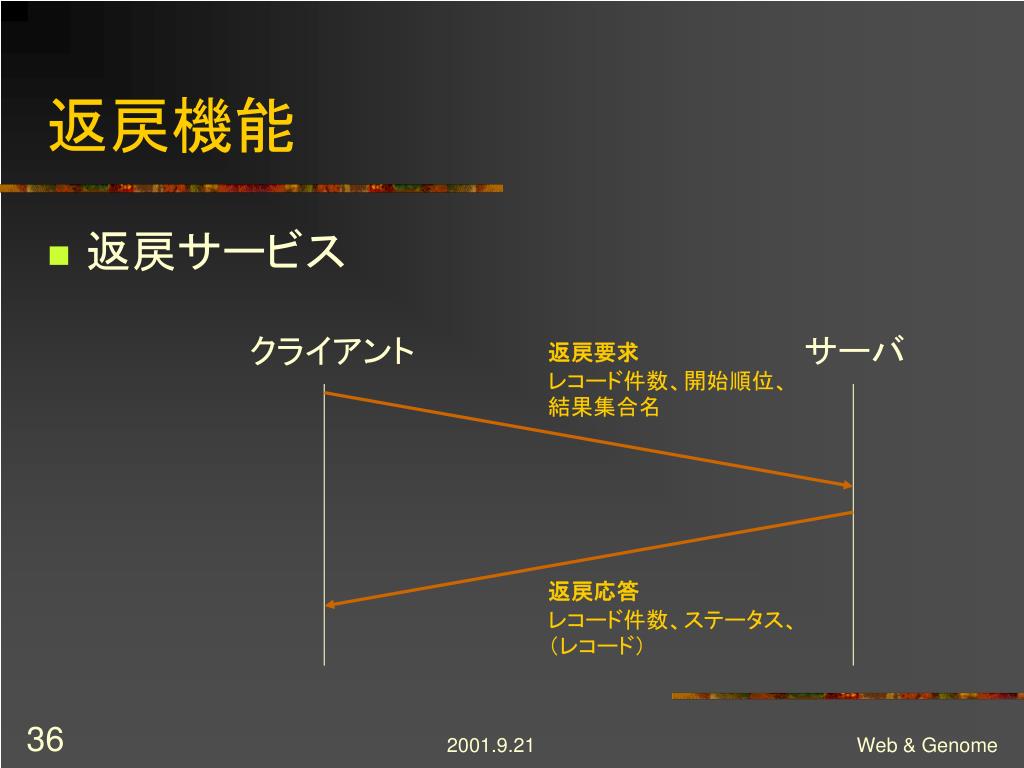 返戻機能

返戻サービス

クライアント

返戻要求
レコード件数、開始順位、結果集合名

サーバ

返戻応答
レコード件数、ステータス、（レコード）

36

2001.9.21

Web & Genome